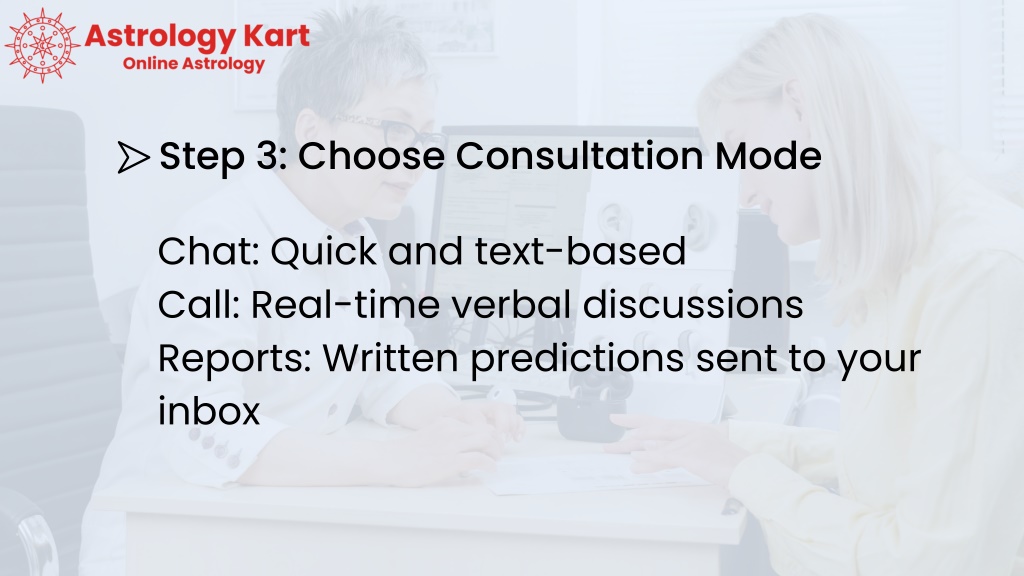 Astrology Kart
Online Astrology

Step 3: Choose Consultation Mode

Chat: Quick and text-based
Call: Real-time verbal discussions
Reports: Written predictions sent to your inbox